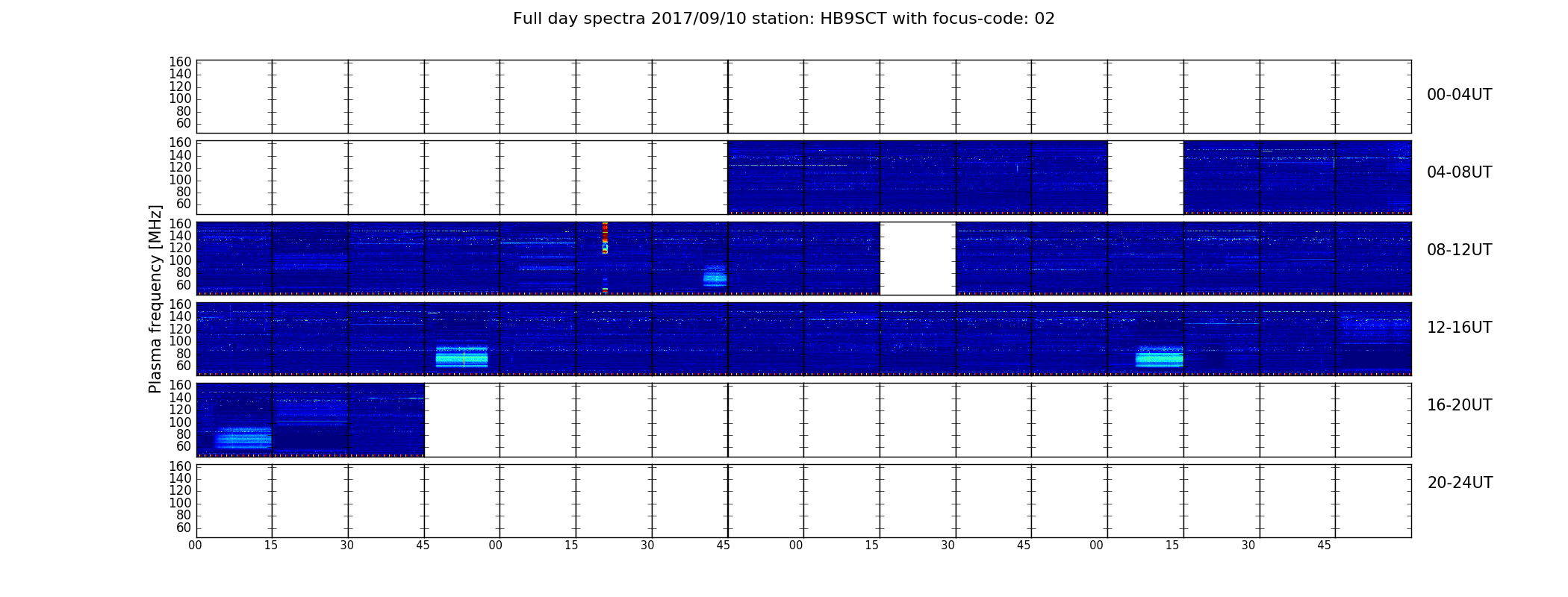 Full day spectra 2017/09/10 station: HB9SCT with focus-code: 02

Plasma frequency [MHz]

160
140
120
100
80
60

00-04UT

160
140
120
100
80
60

04-08UT

160
140
120
100
80
60

08-12UT

160
140
120
100
80
60

12-16UT

160
140
120
100
80
60

16-20UT

160
140
120
100
80
60

20-24UT

00 15 30 45 00 15 30 45 00 15 30 45 00 15 30 45